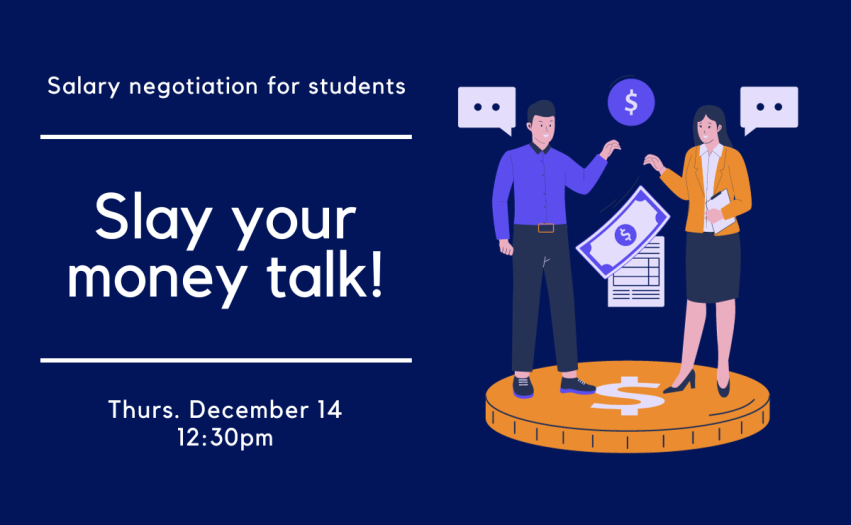 Salary negotiation for students

Slay your money talk!

Thurs. December 14
12:30pm

$

$

$